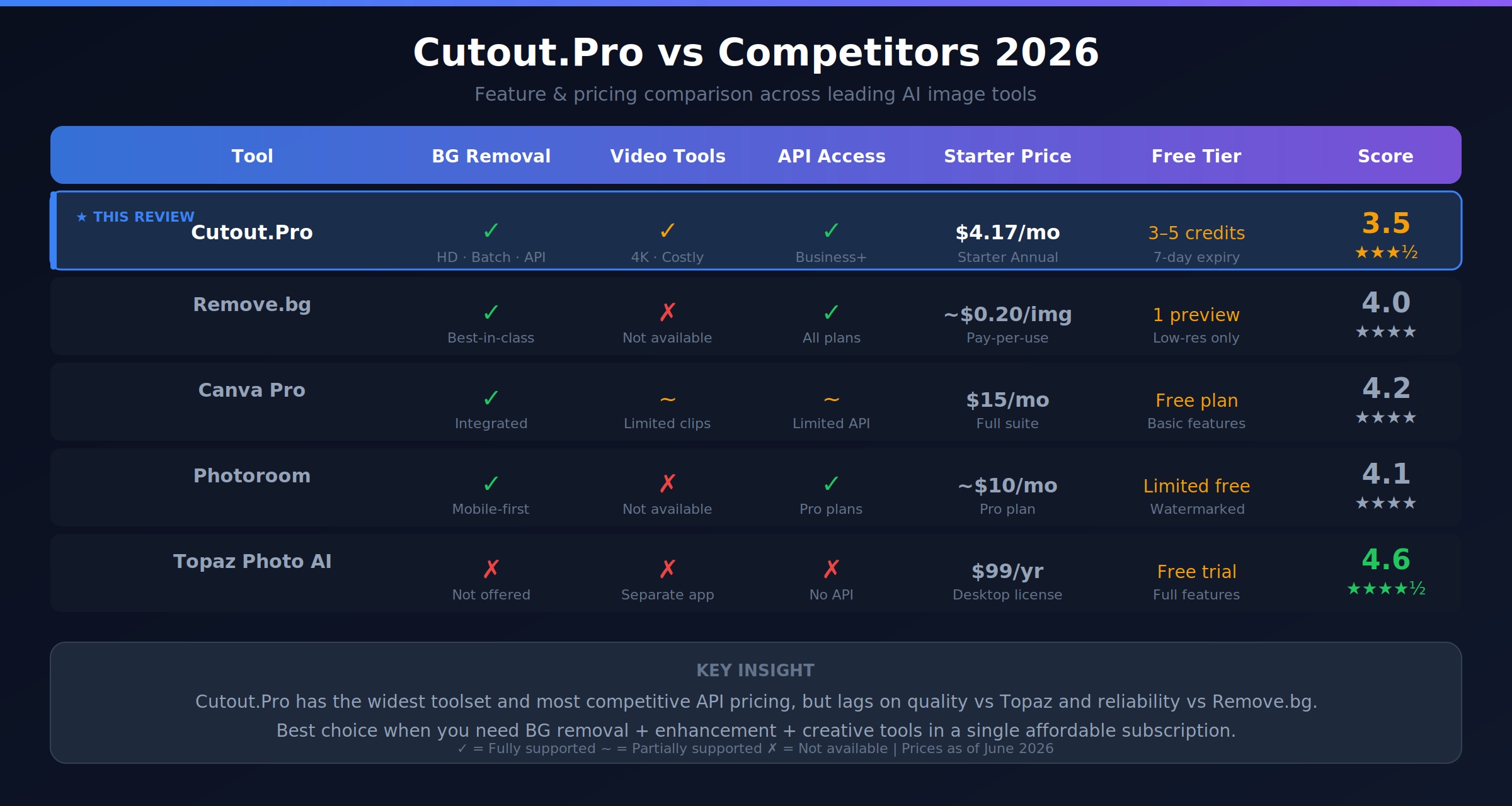 Cutout.Pro vs Competitors 2026

Feature & pricing comparison across leading AI image tools

| Tool | BG Removal | Video Tools | API Access | Starter Price | Free Tier | Score |
|---|---|---|---|---|---|---|
| ★ THIS REVIEW Cutout.Pro | ✓ HD · Batch · API | ✓ 4K · Costly | ✓ Business+ | $4.17/mo Starter Annual | 3–5 credits 7-day expiry | 3.5 ★★★½ |
| Remove.bg | ✓ Best-in-class | ✗ Not available | ✓ All plans | ~$0.20/img Pay-per-use | 1 preview Low-res only | 4.0 ★★★★ |
| Canva Pro | ✓ Integrated | ~ Limited clips | ~ Limited API | $15/mo Full suite | Free plan Basic features | 4.2 ★★★★ |
| Photoroom | ✓ Mobile-first | ✗ Not available | ✓ Pro plans | ~$10/mo Pro plan | Limited free Watermarked | 4.1 ★★★★ |
| Topaz Photo AI | ✗ Not offered | ✗ Separate app | ✗ No API | $99/yr Desktop license | Free trial Full features | 4.6 ★★★★½ |

KEY INSIGHT

Cutout.Pro has the widest toolset and most competitive API pricing, but lags on quality vs Topaz and reliability vs Remove.bg.
Best choice when you need BG removal + enhancement + creative tools in a single affordable subscription.
✓ = Fully supported ~ = Partially supported ✗ = Not available | Prices as of June 2026